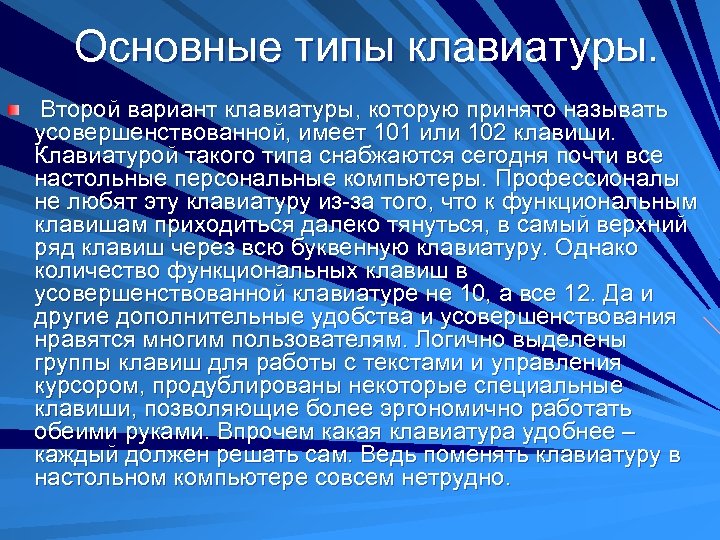 Основные типы клавиатуры.

Второй вариант клавиатуры, которую принято называть усовершенствованной, имеет 101 или 102 клавиши. Клавиатурой такого типа снабжаются сегодня почти все настольные персональные компьютеры. Профессионалы не любят эту клавиатуру из-за того, что к функциональным клавишам приходиться далеко тянуться, в самый верхний ряд клавиш через всю буквенную клавиатуру. Однако количество функциональных клавиш в усовершенствованной клавиатуре не 10, а все 12. Да и другие дополнительные удобства и усовершенствования нравятся многим пользователям. Логично выделены группы клавиш для работы с текстами и управления курсором, продублированы некоторые специальные клавиши, позволяющие более эргономично работать обеими руками. Впрочем какая клавиатура удобнее – каждый должен решать сам. Ведь поменять клавиатуру в настольном компьютере совсем нетрудно.